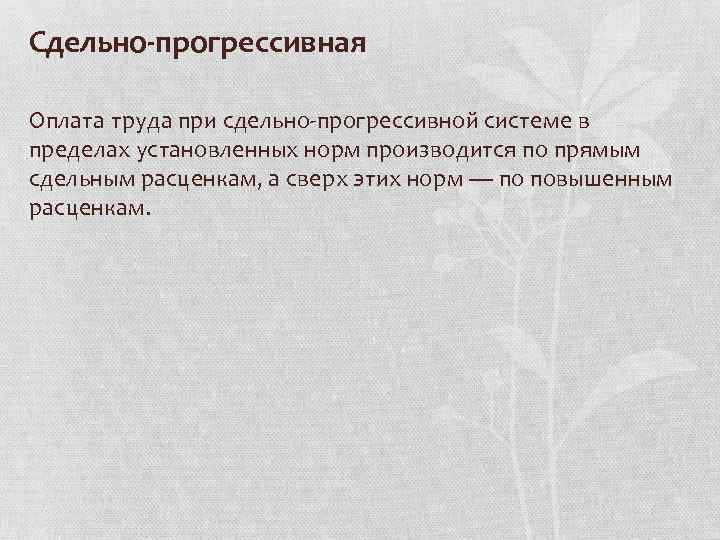 Сдельно-прогрессивная

Оплата труда при сдельно-прогрессивной системе в пределах установленных норм производится по прямым сдельным расценкам, а сверх этих норм — по повышенным расценкам.